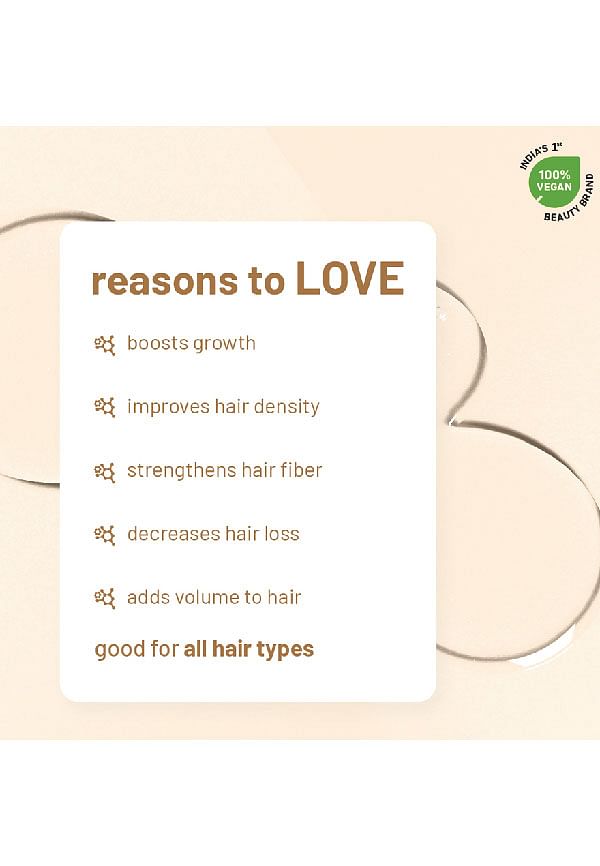 INDIA'S 1st
100% VEGAN
BEAUTY BRAND

reasons to LOVE

boosts growth

improves hair density

strengthens hair fiber

decreases hair loss

adds volume to hair

good for all hair types